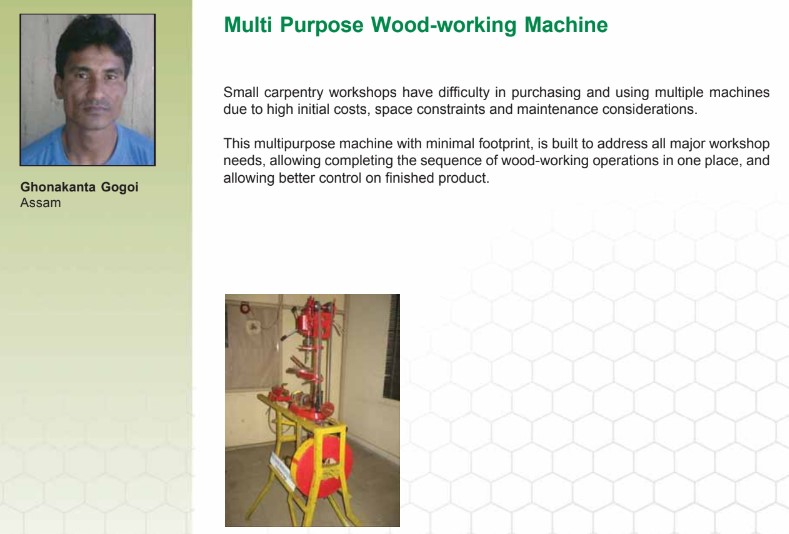 Ghonakanta Gogoi
Assam

Multi Purpose Wood-working Machine

Small carpentry workshops have difficulty in purchasing and using multiple machines due to high initial costs, space constraints and maintenance considerations.

This multipurpose machine with minimal footprint, is built to address all major workshop needs, allowing completing the sequence of wood-working operations in one place, and allowing better control on finished product.